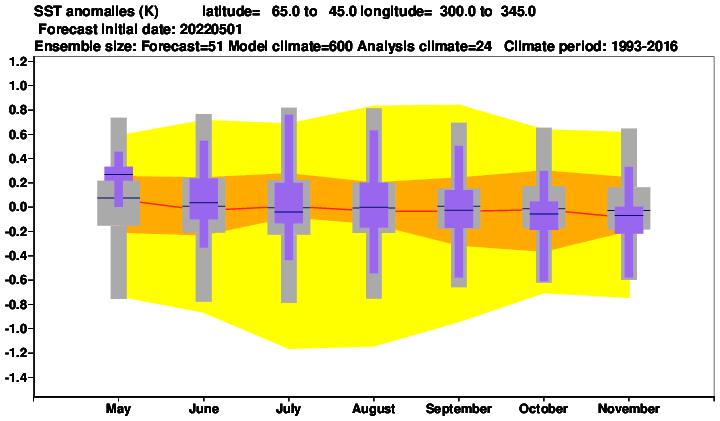 SST anomalies (K) latitude= 65.0 to 45.0 longitude= 300.0 to 345.0
Forecast initial date: 20220501
Ensemble size: Forecast=51 Model climate=600 Analysis climate=24 Climate period: 1993-2016

1.2
1.0
0.8
0.6
0.4
0.2
0.0
-0.2
-0.4
-0.6
-0.8
-1.0
-1.2
-1.4

May June July August September October November